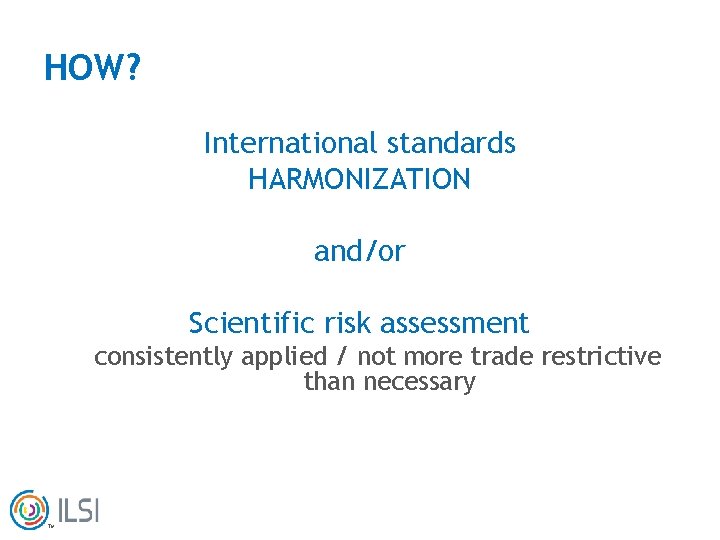 HOW?

International standards
HARMONIZATION

and/or

Scientific risk assessment
consistently applied / not more trade restrictive than necessary

ILSI